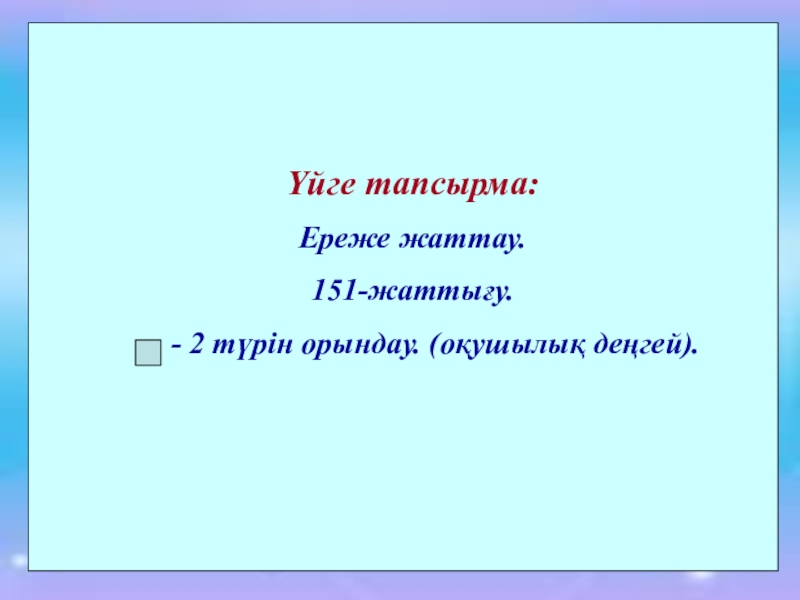 Үйге тапсырма:

Ереже жаттау.

151-жаттығу.

- 2 түрін орындау. (оқушылық деңгей).